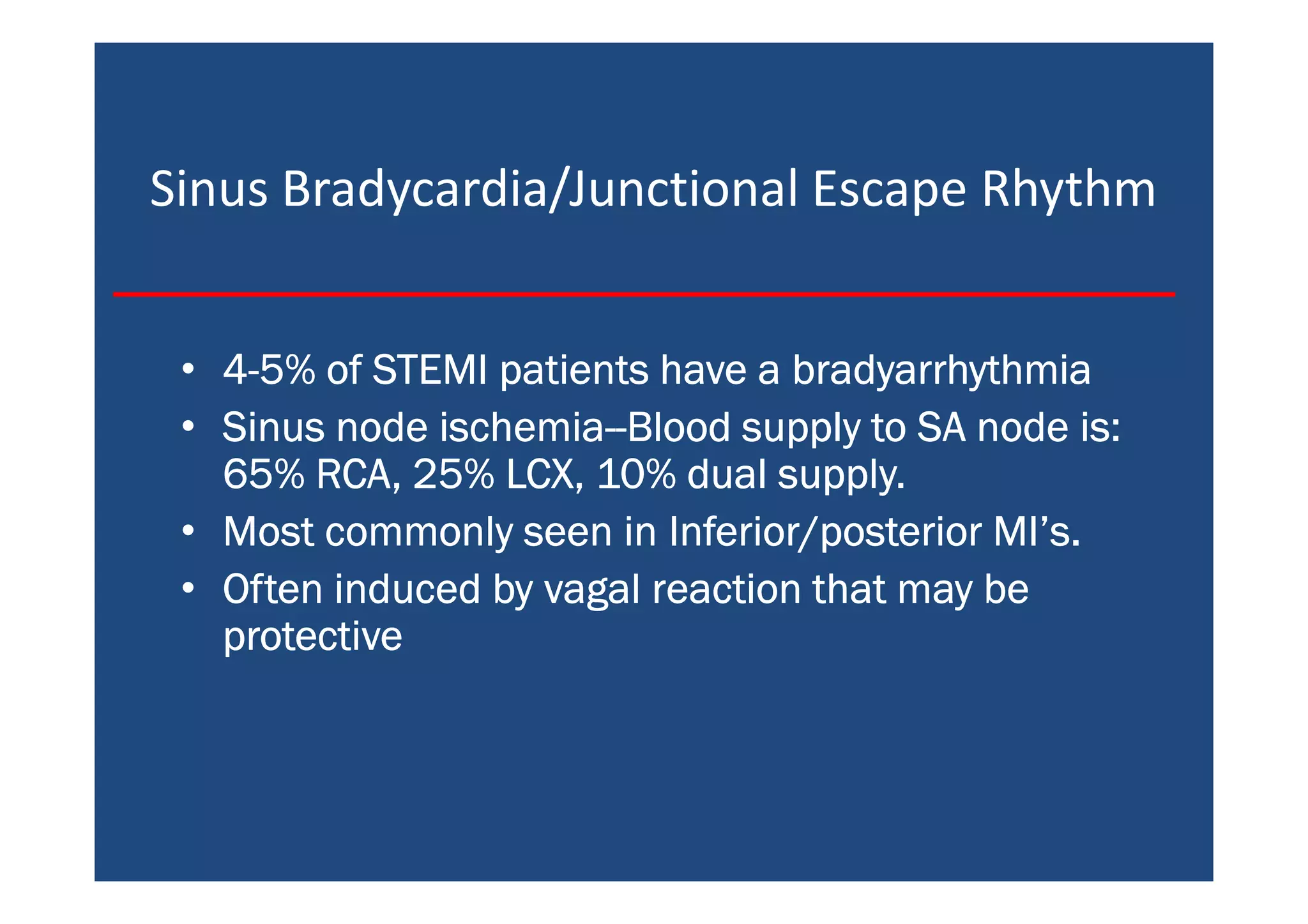 Sinus Bradycardia/Junctional Escape Rhythm

• 4-5% of STEMI patients have a bradyarrhythmia
• Sinus node ischemia--Blood supply to SA node is: 65% RCA, 25% LCX, 10% dual supply.
• Most commonly seen in Inferior/posterior MI's.
• Often induced by vagal reaction that may be protective